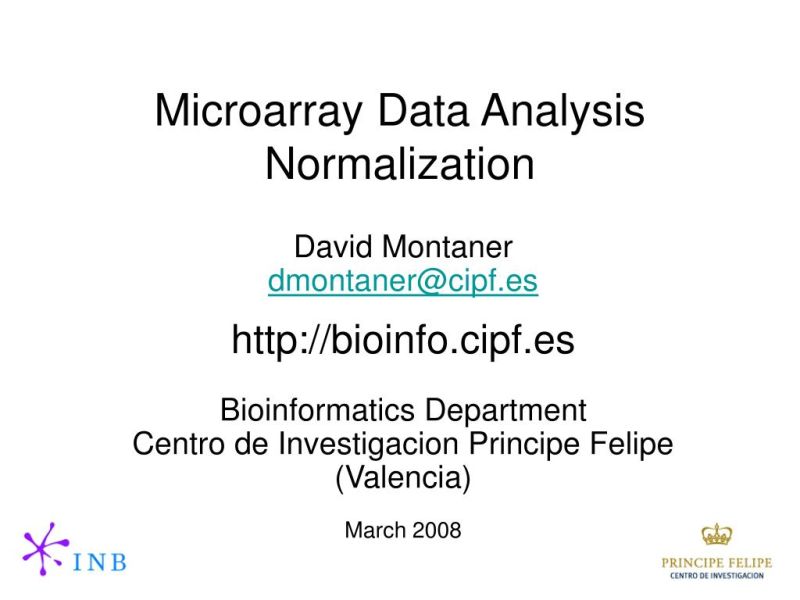 Microarray Data Analysis
Normalization

David Montaner
dmontaner@cipf.es

http://bioinfo.cipf.es

Bioinformatics Department
Centro de Investigacion Principe Felipe
(Valencia)

March 2008

INB

PRINCIPE FELIPE
CENTRO DE INVESTIGACION